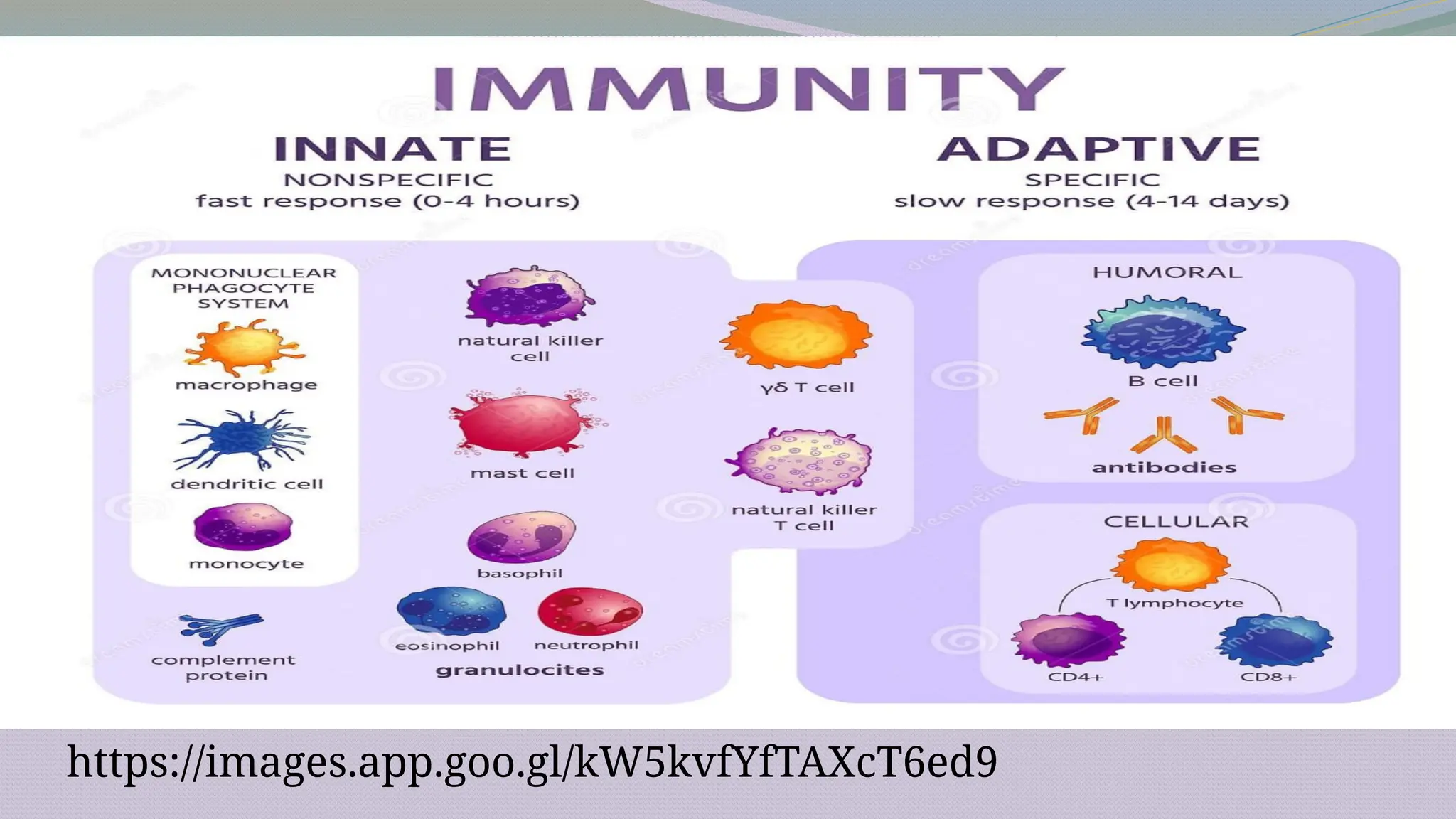 IMMUNITY

INNATE
NONSPECIFIC
fast response (0-4 hours)

ADAPTIVE
SPECIFIC
slow response (4-14 days)

MONONUCLEAR PHAGOCYTE SYSTEM

macrophage

dendritic cell

monocyte

complement protein

natural killer cell

mast cell

basophil

eosinophil

neutrophil

granulocites

γδ T cell

natural killer T cell

HUMORAL

B cell

antibodies

CELLULAR

T lymphocyte

CD4+

CD8+

https://images.app.goo.gl/kW5kvfYfTAXcT6ed9